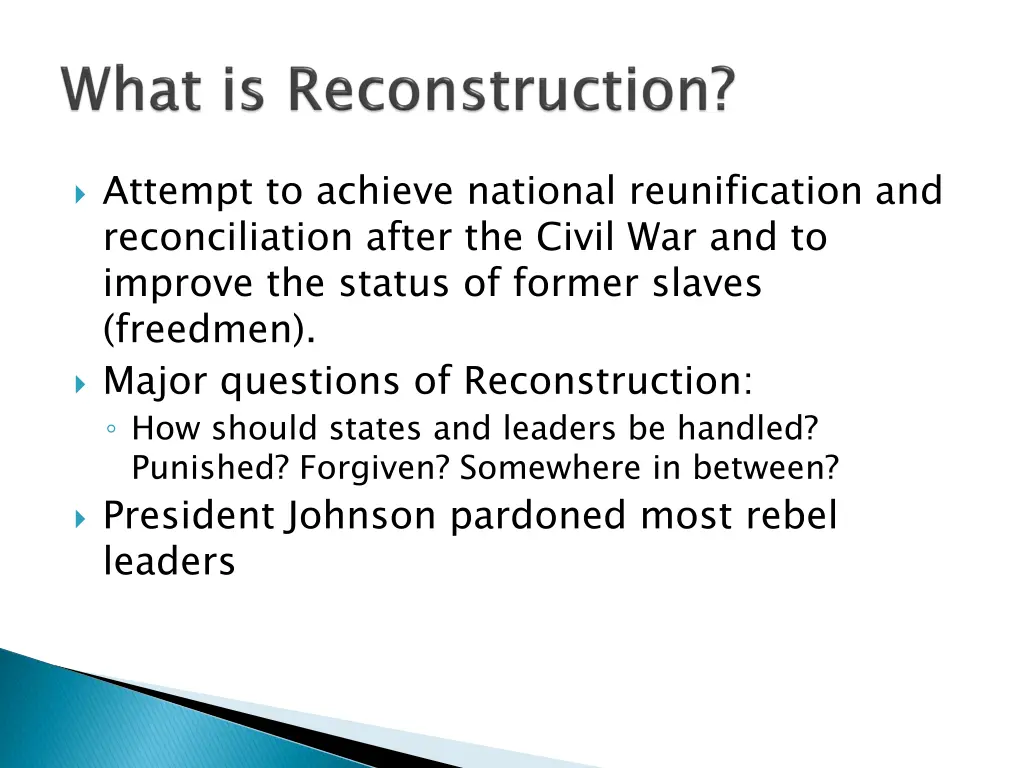 What is Reconstruction?

Attempt to achieve national reunification and reconciliation after the Civil War and to improve the status of former slaves (freedmen).

Major questions of Reconstruction:

How should states and leaders be handled? Punished? Forgiven? Somewhere in between?

President Johnson pardoned most rebel leaders